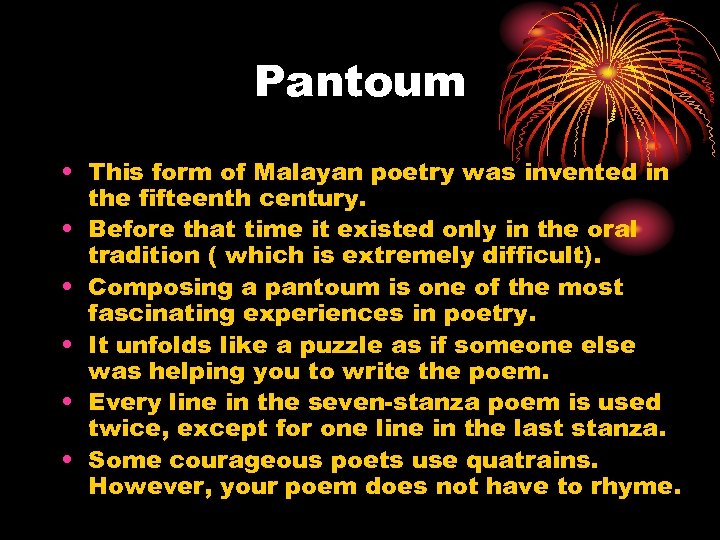 Pantoum

• This form of Malayan poetry was invented in the fifteenth century.
• Before that time it existed only in the oral tradition ( which is extremely difficult).
• Composing a pantoum is one of the most fascinating experiences in poetry.
• It unfolds like a puzzle as if someone else was helping you to write the poem.
• Every line in the seven-stanza poem is used twice, except for one line in the last stanza.
• Some courageous poets use quatrains. However, your poem does not have to rhyme.